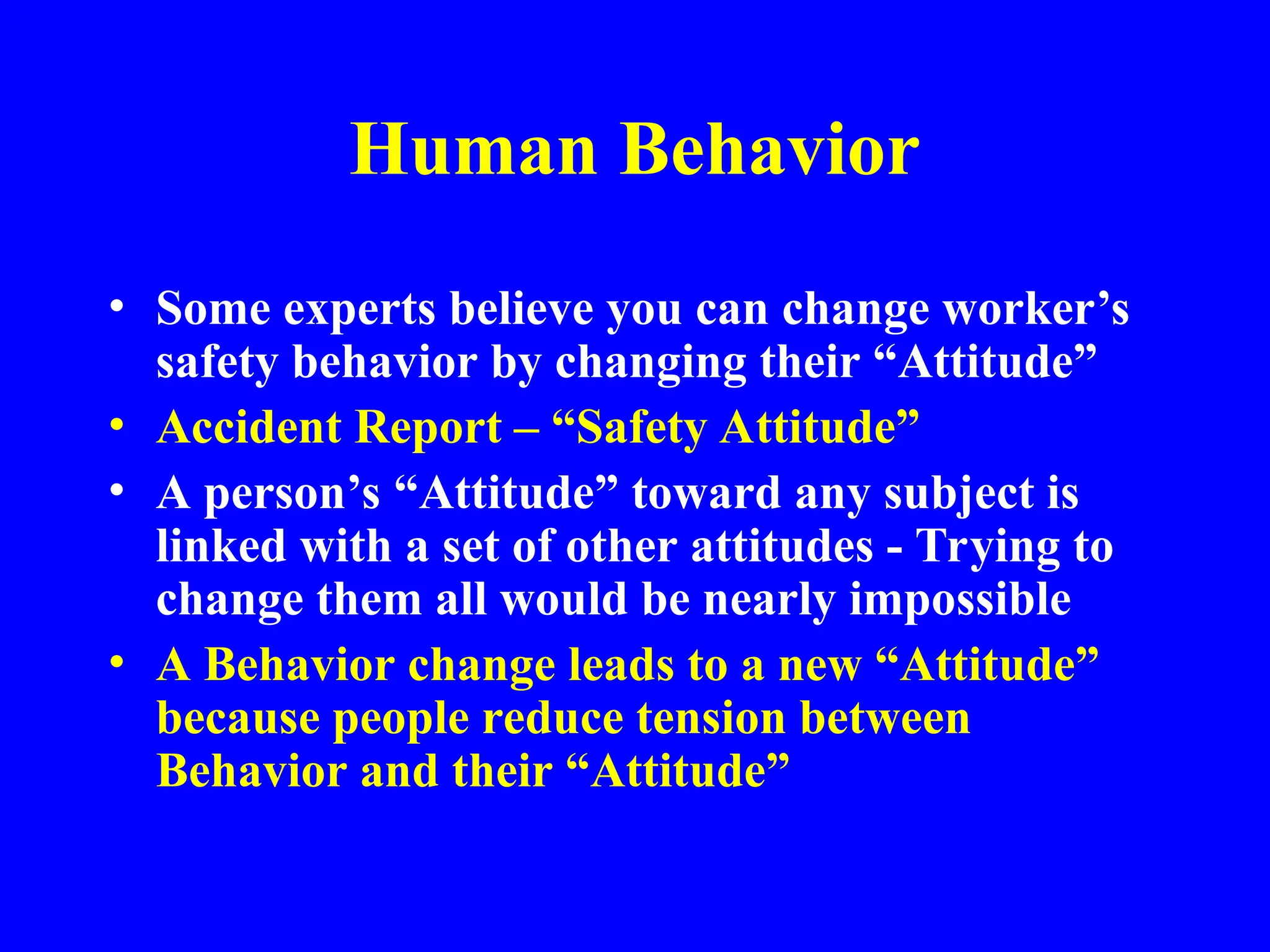 Human Behavior

• Some experts believe you can change worker’s safety behavior by changing their “Attitude”
• Accident Report – “Safety Attitude”
• A person’s “Attitude” toward any subject is linked with a set of other attitudes - Trying to change them all would be nearly impossible
• A Behavior change leads to a new “Attitude” because people reduce tension between Behavior and their “Attitude”